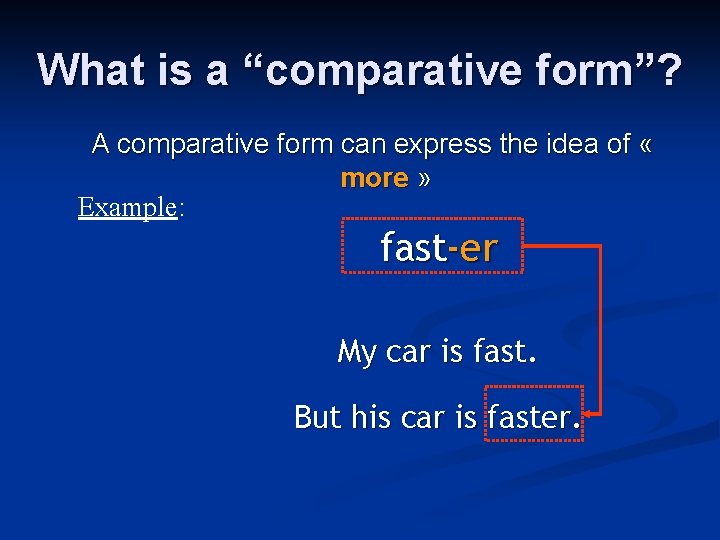 What is a “comparative form”?

A comparative form can express the idea of « more »

Example:

fast-er

My car is fast.

But his car is faster.